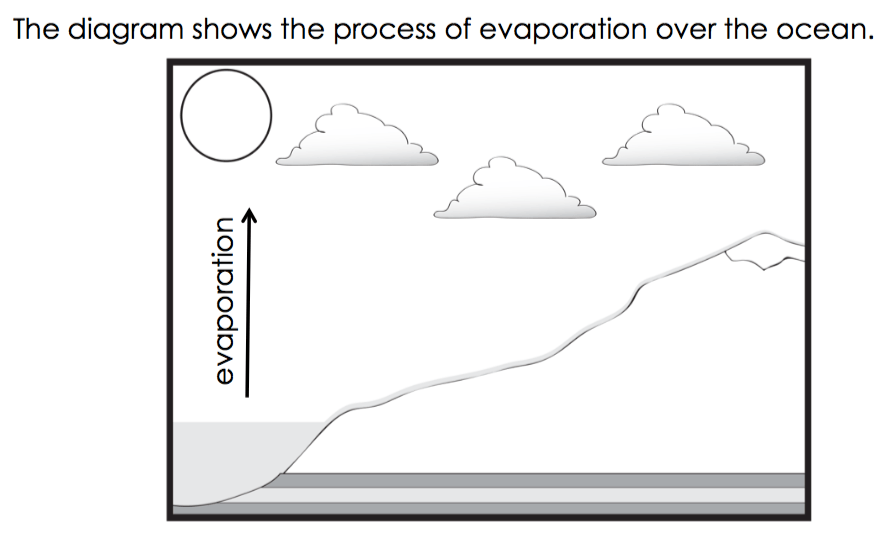 The diagram shows the process of evaporation over the ocean.

evaporation